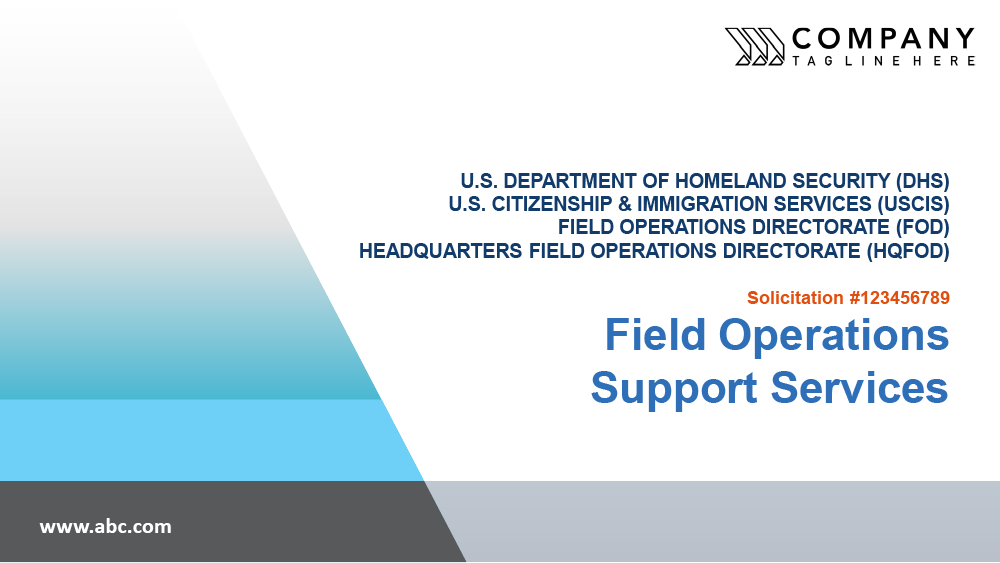 COMPANY
TAGLINE HERE

U.S. DEPARTMENT OF HOMELAND SECURITY (DHS)
U.S. CITIZENSHIP & IMMIGRATION SERVICES (USCIS)
FIELD OPERATIONS DIRECTORATE (FOD)
HEADQUARTERS FIELD OPERATIONS DIRECTORATE (HQFOD)

Solicitation #123456789

Field Operations Support Services

www.abc.com